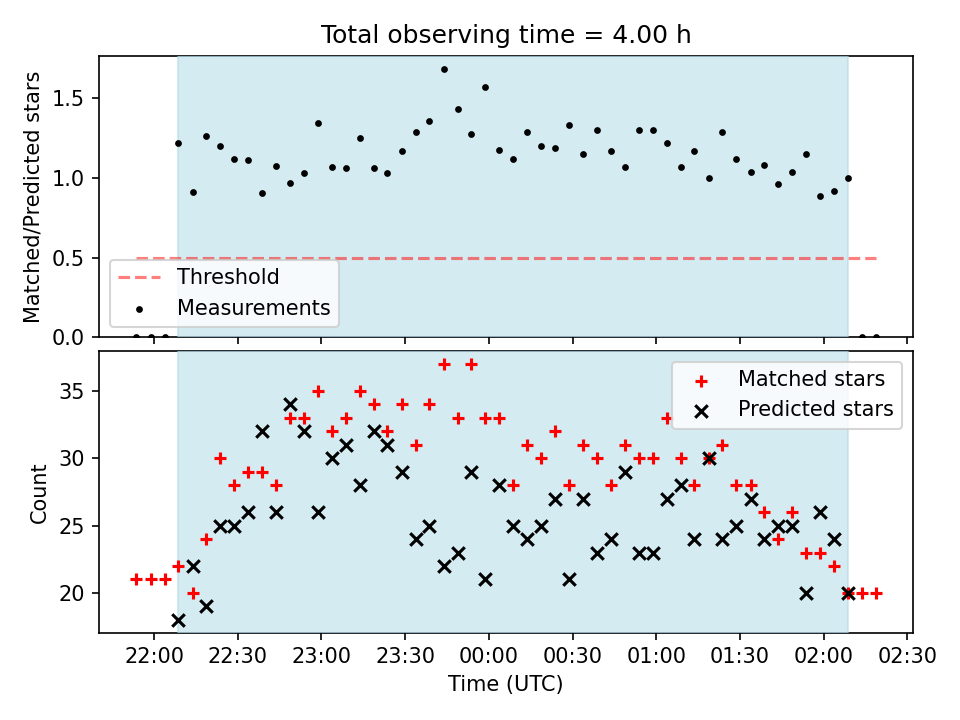 Total observing time = 4.00 h

Matched/Predicted stars

1.5
1.0
0.5
0.0

Threshold
Measurements

Count

35
30
25
20

Matched stars
Predicted stars

22:00 22:30 23:00 23:30 00:00 00:30 01:00 01:30 02:00 02:30

Time (UTC)